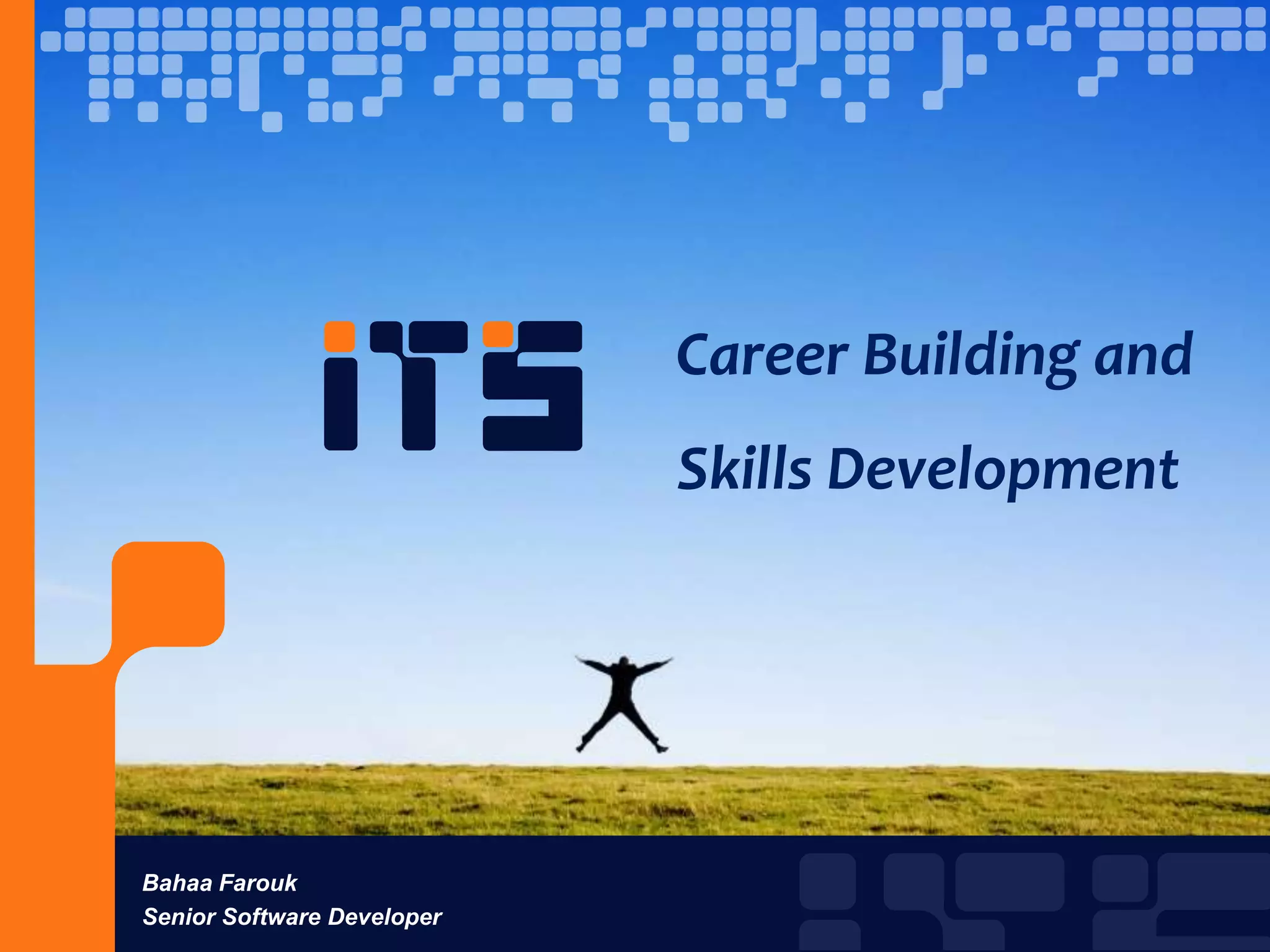 iTS

Career Building and

Skills Development

Bahaa Farouk
Senior Software Developer